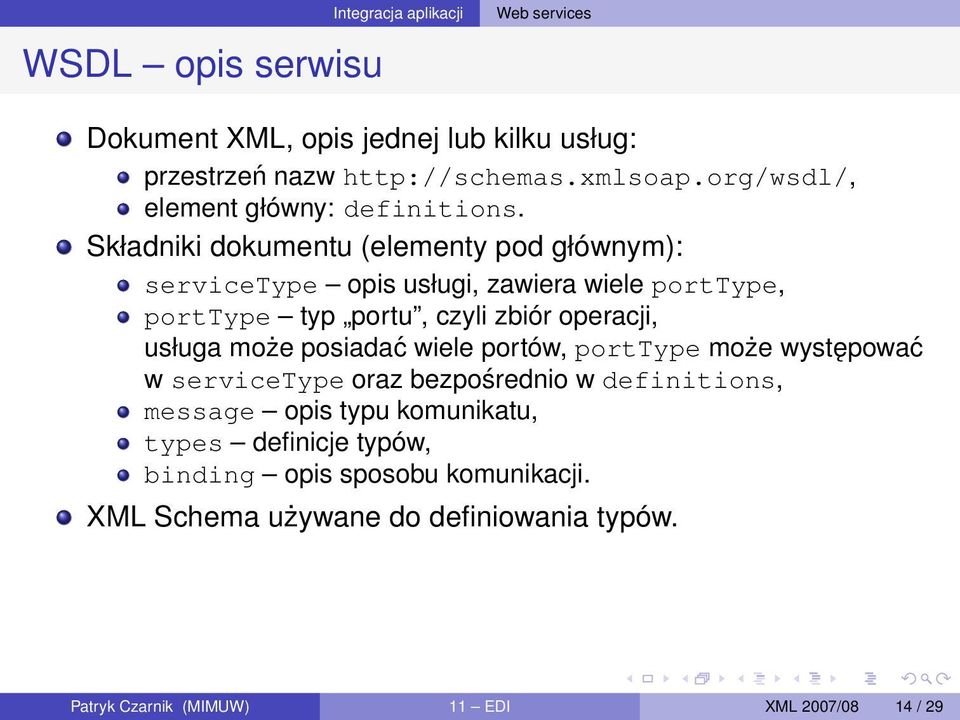 Integracja aplikacji Web services

WSDL – opis serwisu

Dokument XML, opis jednej lub kilku usług:
przestrzeń nazw http://schemas.xmlsoap.org/wsdl/,
element główny: definitions.

Składniki dokumentu (elementy pod głównym):
serviceType – opis usługi, zawiera wiele portType,
portType – typ „portu”, czyli zbiór operacji, usługa może posiadać wiele portów, portType może występować w serviceType oraz bezpośrednio w definitions,
message – opis typu komunikatu,
types – definicje typów,
binding – opis sposobu komunikacji.

XML Schema używane do definiowania typów.

Patryk Czarnik (MIMUW) 11 – EDI XML 2007/08 14 / 29